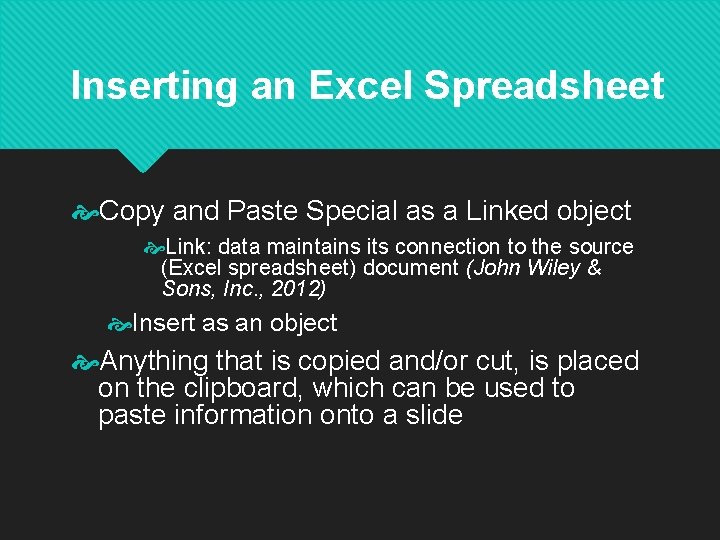 Inserting an Excel Spreadsheet

Copy and Paste Special as a Linked object

Link: data maintains its connection to the source (Excel spreadsheet) document (John Wiley & Sons, Inc., 2012)

Insert as an object

Anything that is copied and/or cut, is placed on the clipboard, which can be used to paste information onto a slide